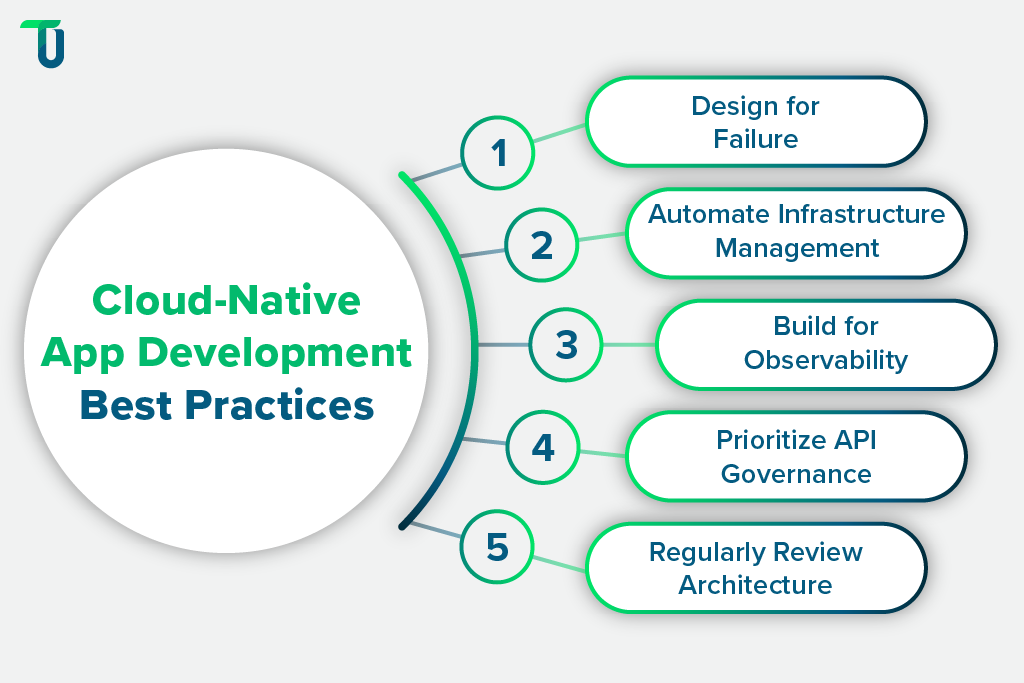 Cloud-Native App Development Best Practices

1
Design for Failure

2
Automate Infrastructure Management

3
Build for Observability

4
Prioritize API Governance

5
Regularly Review Architecture